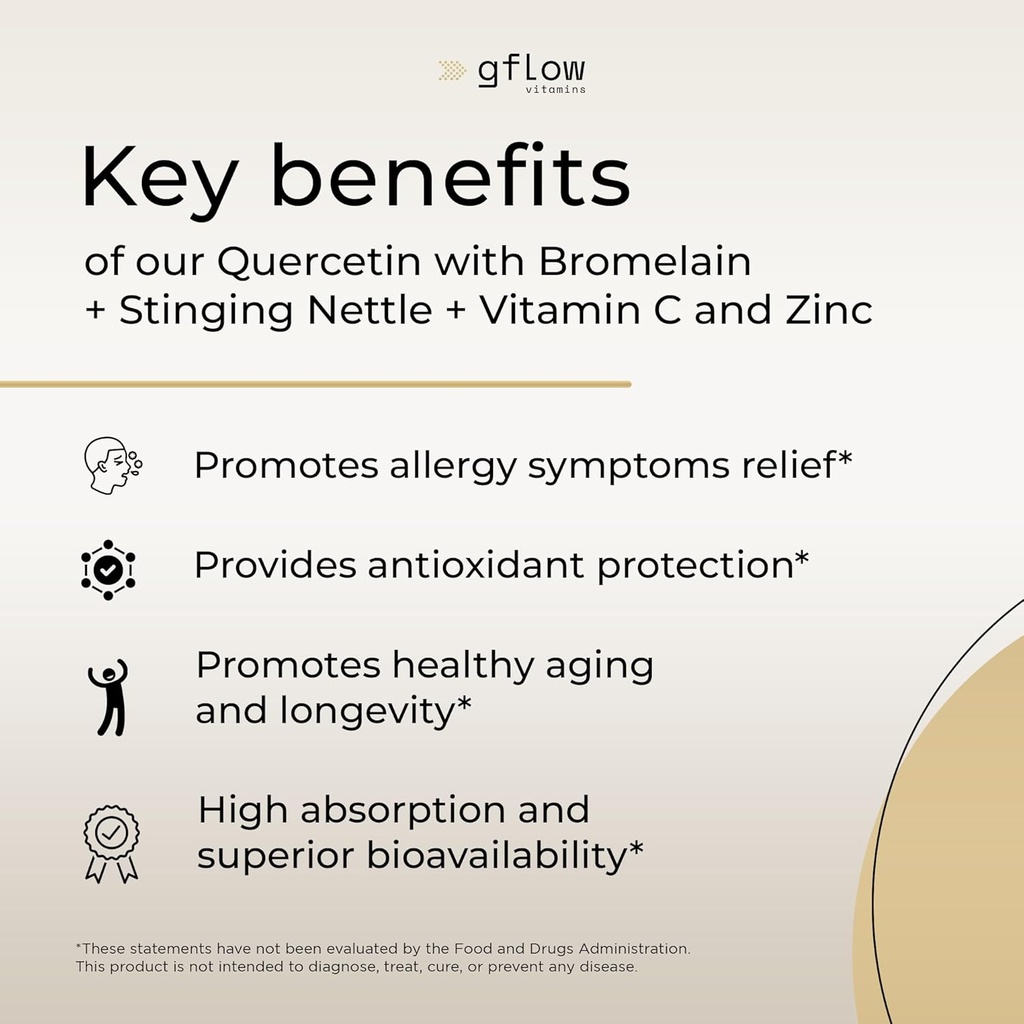 gflow
vitamins

Key benefits

of our Quercetin with Bromelain + Stinging Nettle + Vitamin C and Zinc

Promotes allergy symptoms relief*

Provides antioxidant protection*

Promotes healthy aging and longevity*

High absorption and superior bioavailability*

*These statements have not been evaluated by the Food and Drugs Administration. This product is not intended to diagnose, treat, cure, or prevent any disease.